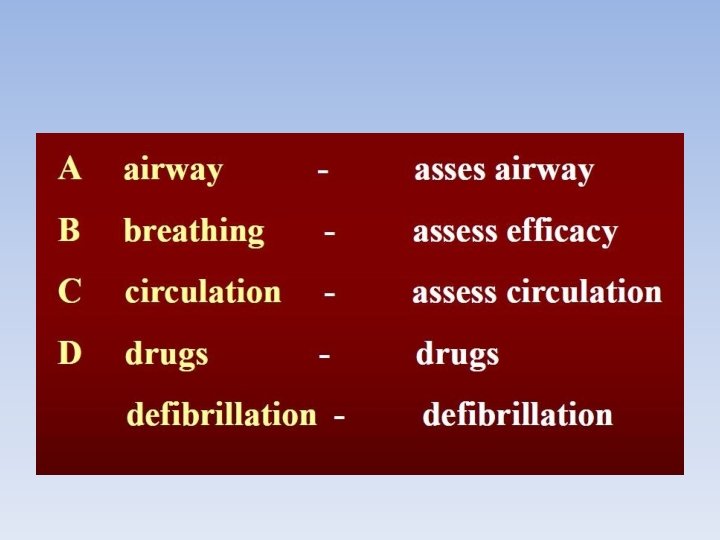 A airway - asses airway

B breathing - assess efficacy

C circulation - assess circulation

D drugs - drugs

defibrillation - defibrillation